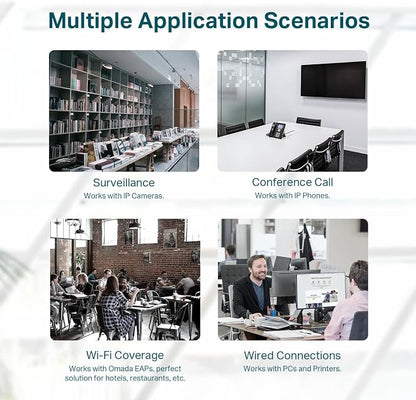 Multiple Application Scenarios

Surveillance
Works with IP Cameras.

Conference Call
Works with IP Phones.

Wi-Fi Coverage
Works with Omada EAPs, perfect solution for hotels, restaurants, etc.

Wired Connections
Works with PCs and Printers.